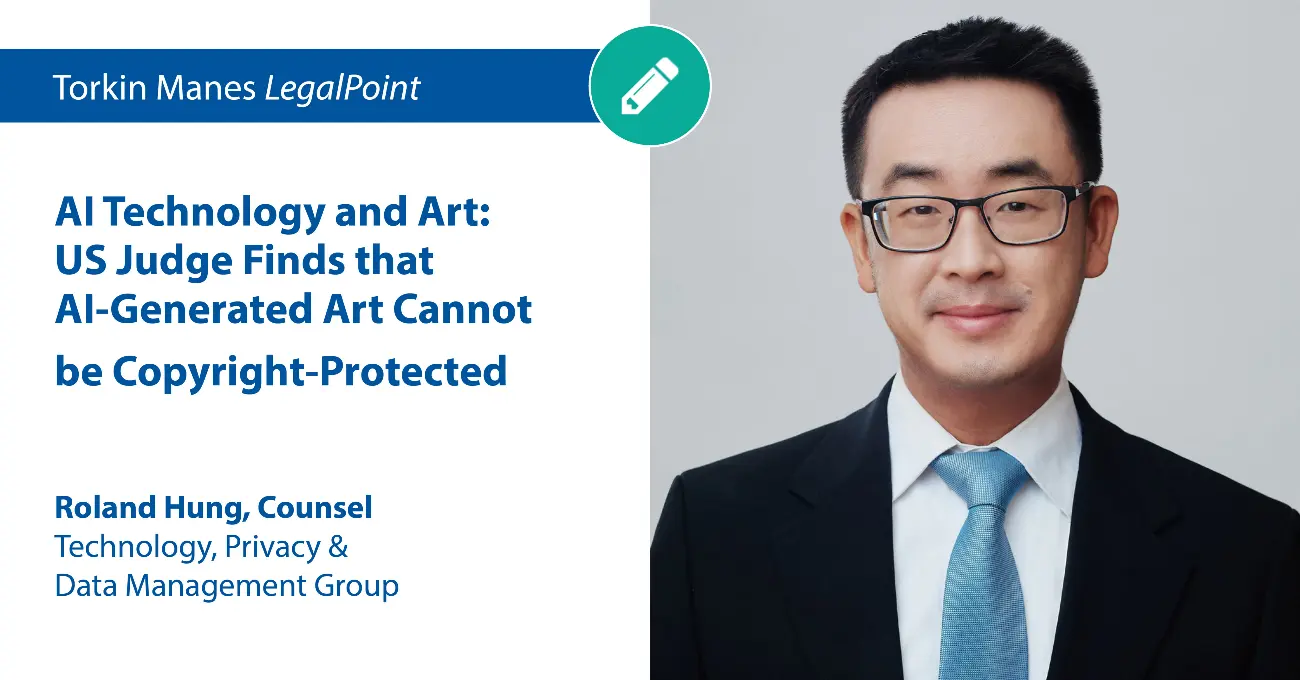 Torkin Manes LegalPoint

AI Technology and Art: US Judge Finds that AI-Generated Art Cannot be Copyright-Protected

Roland Hung, Counsel
Technology, Privacy & Data Management Group